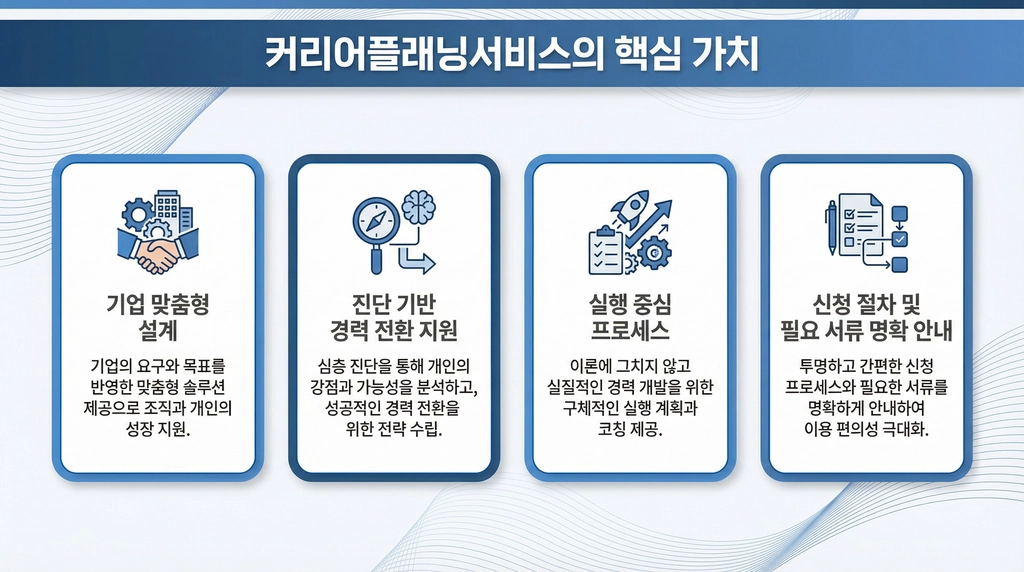 커리어플래닝서비스의 핵심 가치

기업 맞춤형 설계

기업의 요구와 목표를 반영한 맞춤형 솔루션 제공으로 조직과 개인의 성장 지원.

진단 기반 경력 전환 지원

심층 진단을 통해 개인의 강점과 가능성을 분석하고, 성공적인 경력 전환을 위한 전략 수립.

실행 중심 프로세스

이론에 그치지 않고 실질적인 경력 개발을 위한 구체적인 실행 계획과 코칭 제공.

신청 절차 및 필요 서류 명확 안내

투명하고 간편한 신청 프로세스와 필요한 서류를 명확하게 안내하여 이용 편의성 극대화.